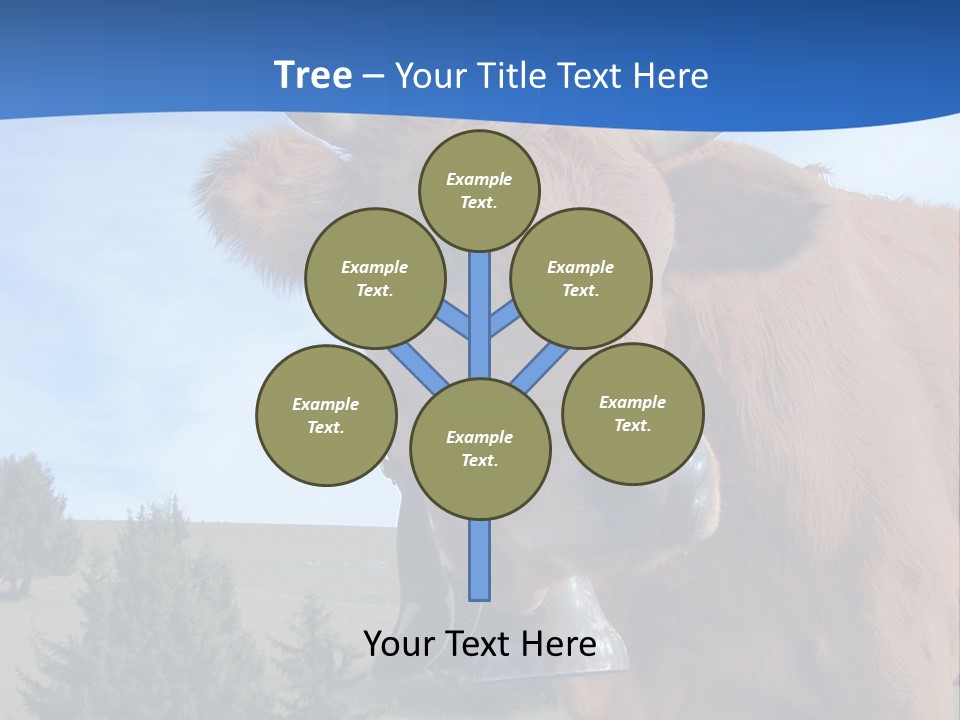 Tree – Your Title Text Here

Example Text.

Example Text.

Example Text.

Example Text.

Example Text.

Example Text.

Your Text Here